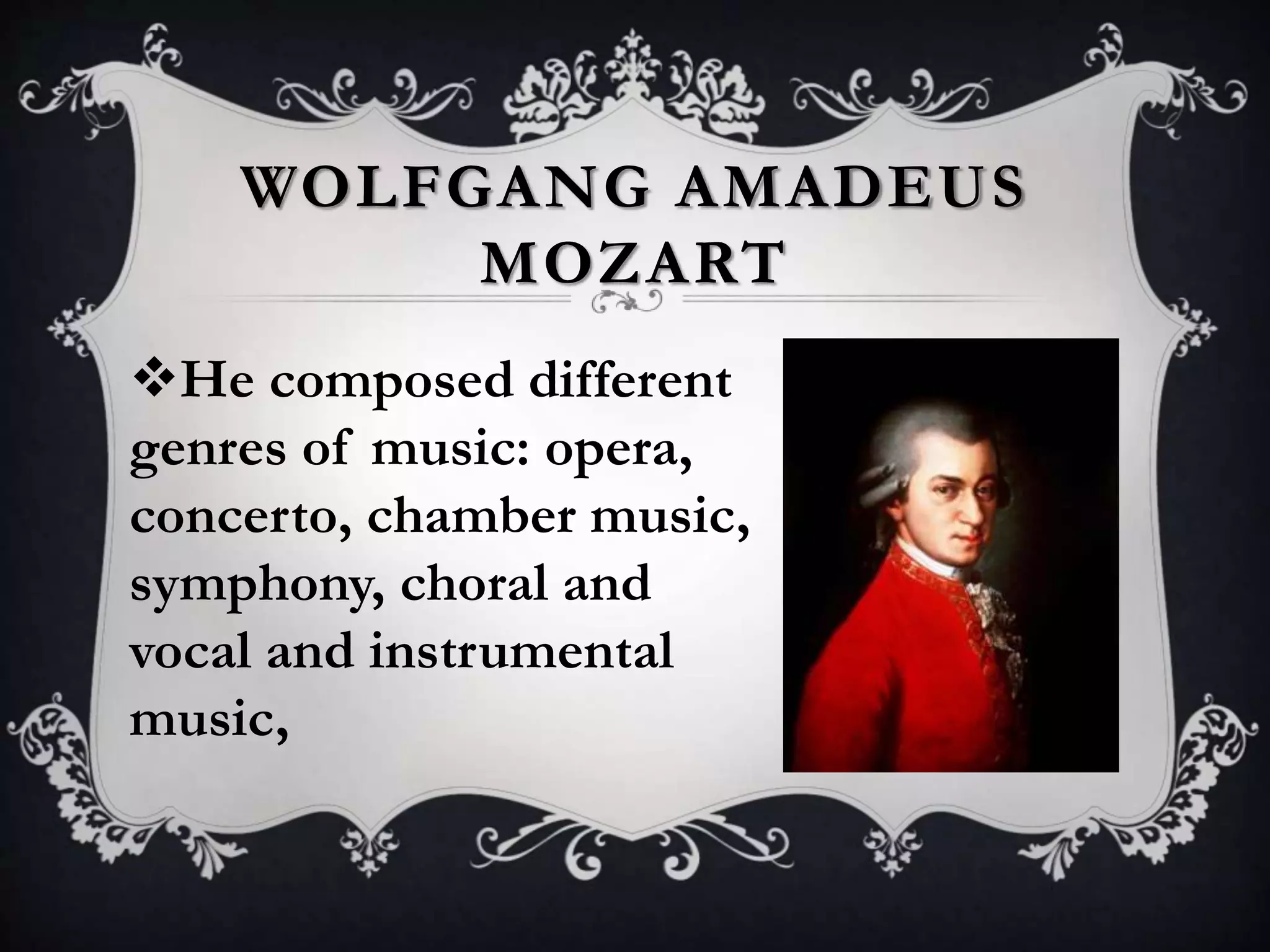 WOLFGANG AMADEUS MOZART

❖He composed different genres of music: opera, concerto, chamber music, symphony, choral and vocal and instrumental music,